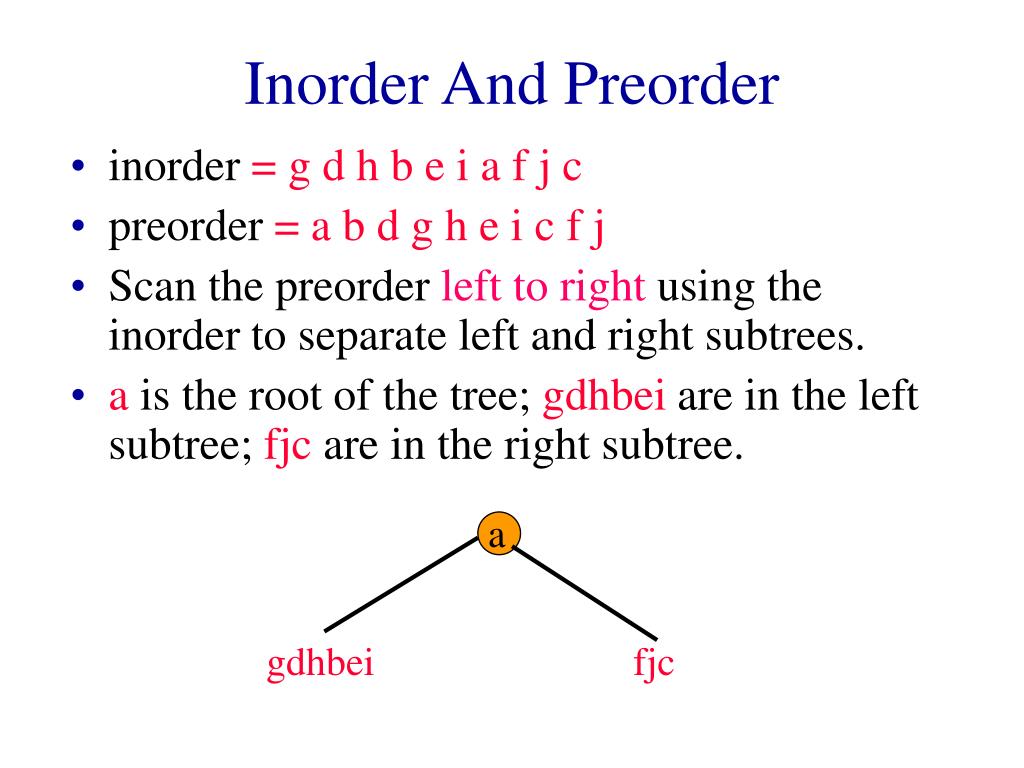 Inorder And Preorder

• inorder = g d h b e i a f j c
• preorder = a b d g h e i c f j
• Scan the preorder left to right using the inorder to separate left and right subtrees.
• a is the root of the tree; gdhbei are in the left subtree; fjc are in the right subtree.

a

gdhbei

fjc